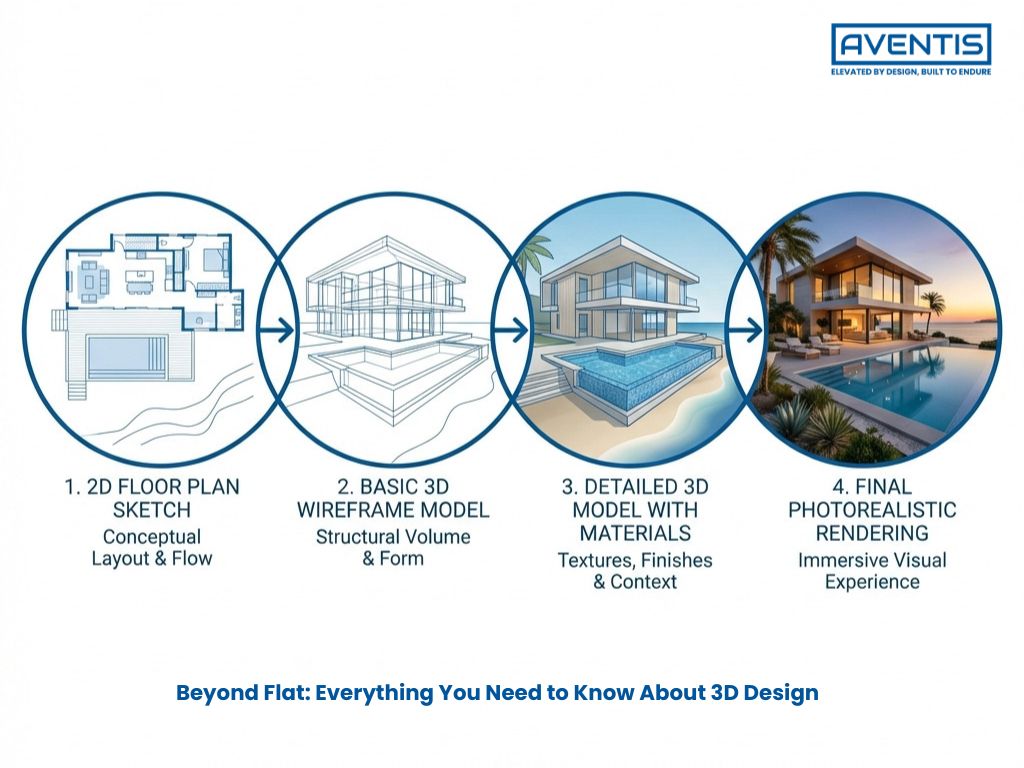 AVENTIS
ELEVATED BY DESIGN, BUILT TO ENDURE

1. 2D FLOOR PLAN SKETCH
Conceptual Layout & Flow

2. BASIC 3D WIREFRAME MODEL
Structural Volume & Form

3. DETAILED 3D MODEL WITH MATERIALS
Textures, Finishes & Context

4. FINAL PHOTOREALISTIC RENDERING
Immersive Visual Experience

Beyond Flat: Everything You Need to Know About 3D Design